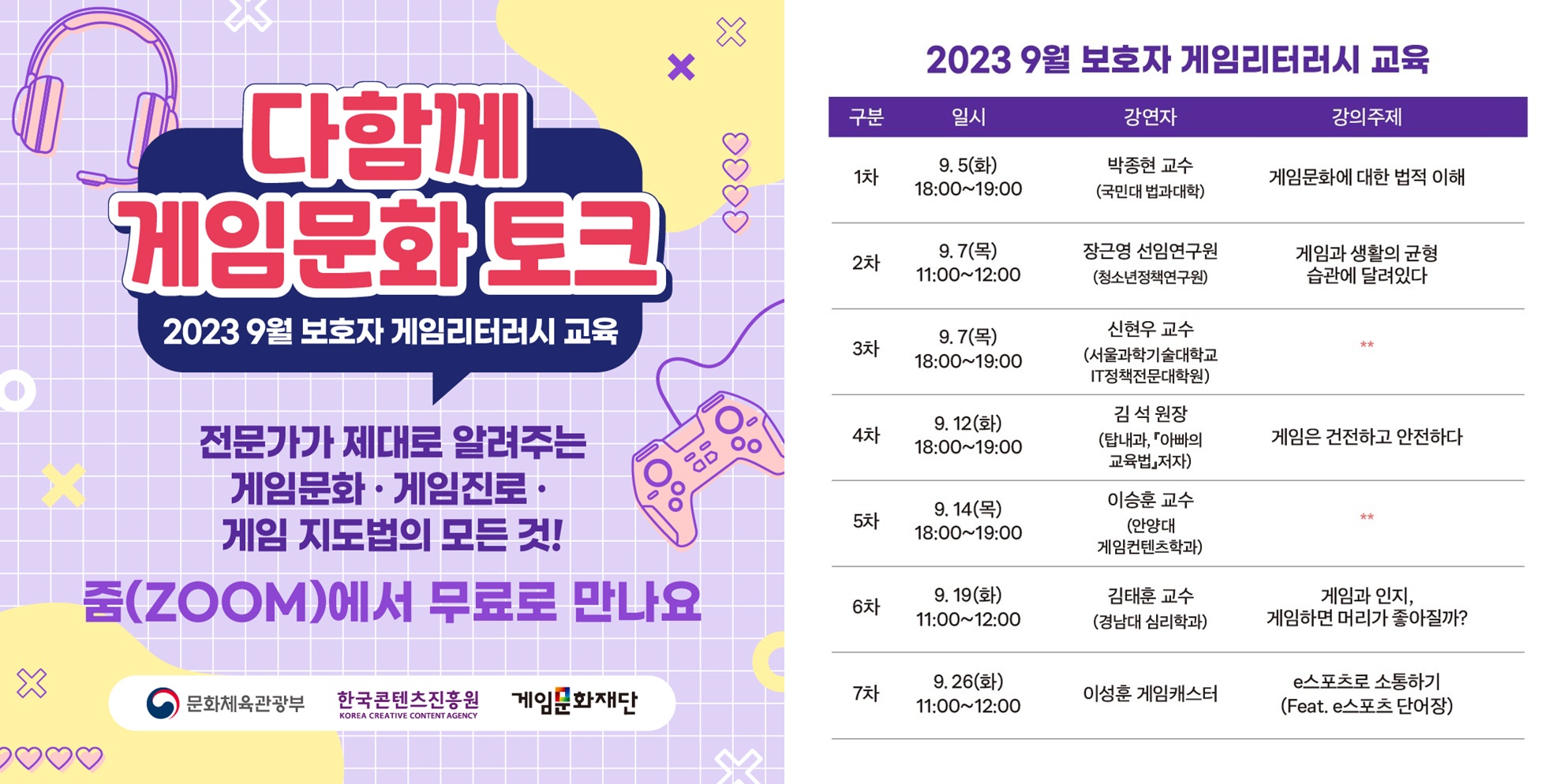 다함께
게임문화 토크

2023 9월 보호자 게임리터러시 교육

전문가가 제대로 알려주는 게임문화 · 게임진로 · 게임 지도법의 모든 것!

줌(ZOOM)에서 무료로 만나요

문화체육관광부 한국콘텐츠진흥원 KOREA CREATIVE CONTENT AGENCY 게임문화재단

2023 9월 보호자 게임리터러시 교육

| 구분 | 일시 | 강연자 | 강의주제 |
|---|---|---|---|
| 1차 | 9. 5(화) 18:00~19:00 | 박종현 교수 (국민대 법과대학) | 게임문화에 대한 법적 이해 |
| 2차 | 9. 7(목) 11:00~12:00 | 장근영 선임연구원 (청소년정책연구원) | 게임과 생활의 균형 습관에 달려있다 |
| 3차 | 9. 7(목) 18:00~19:00 | 신현우 교수 (서울과학기술대학교 IT정책전문대학원) | ** |
| 4차 | 9. 12(화) 18:00~19:00 | 김 석 원장 (탑내과, 『아빠의 교육법』저자) | 게임은 건전하고 안전하다 |
| 5차 | 9. 14(목) 18:00~19:00 | 이승훈 교수 (안양대 게임컨텐츠학과) | ** |
| 6차 | 9. 19(화) 11:00~12:00 | 김태훈 교수 (경남대 심리학과) | 게임과 인지, 게임하면 머리가 좋아질까? |
| 7차 | 9. 26(화) 11:00~12:00 | 이성훈 게임캐스터 | e스포츠로 소통하기 (Feat. e스포츠 단어장) |